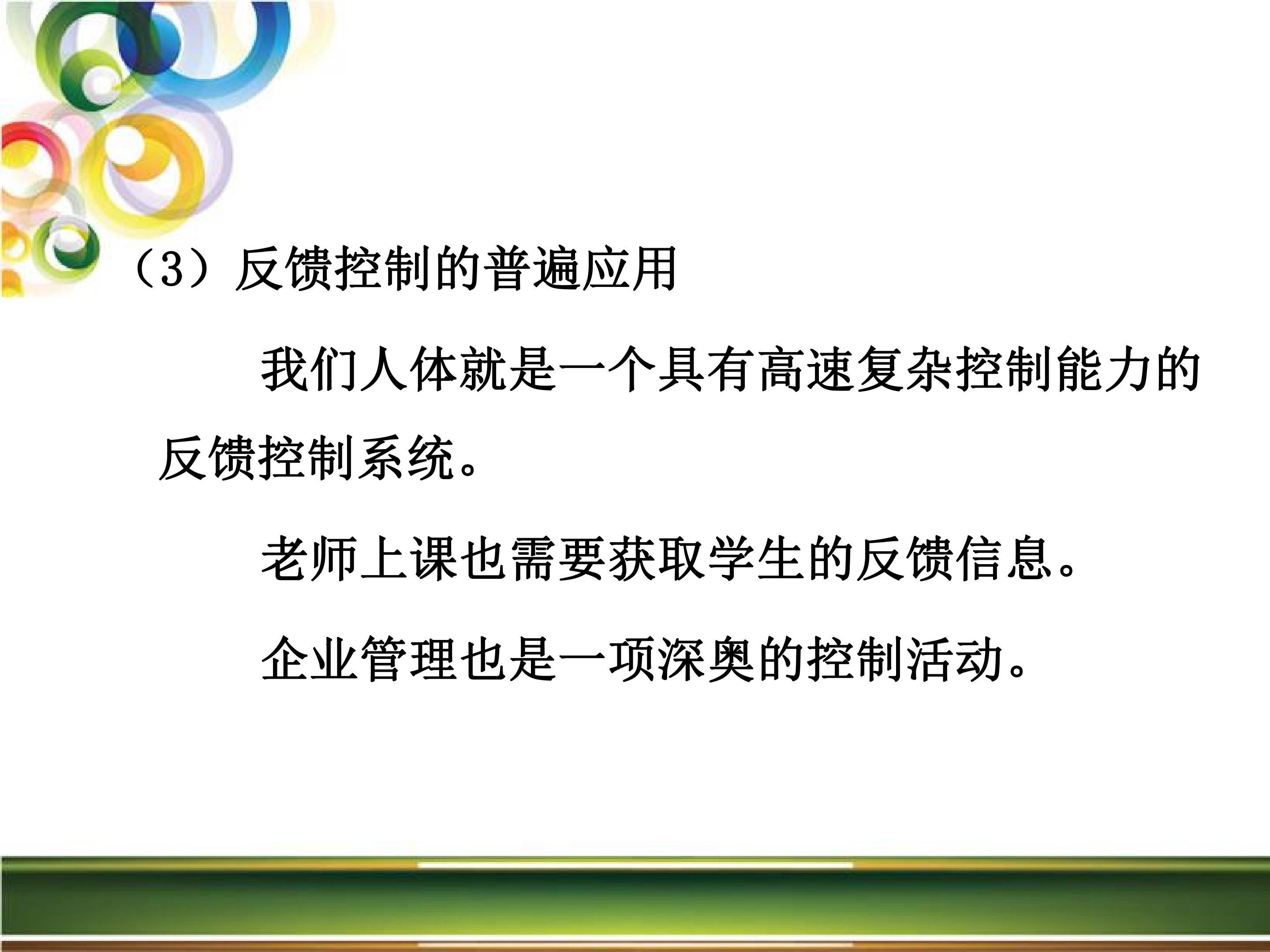 （3）反馈控制的普遍应用

我们人体就是一个具有高速复杂控制能力的反馈控制系统。

老师上课也需要获取学生的反馈信息。

企业管理也是一项深奥的控制活动。